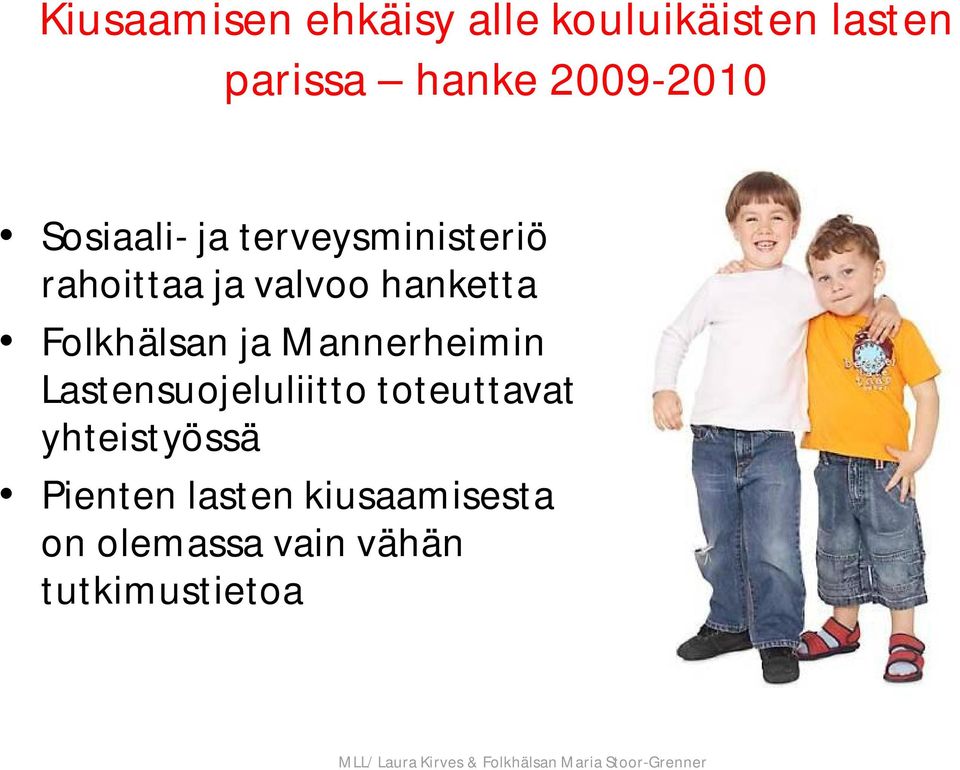 Kiusaamisen ehkäisy alle kouluikäisten lasten parissa – hanke 2009-2010

• Sosiaali- ja terveysministeriö rahoittaa ja valvoo hanketta
• Folkhälsan ja Mannerheimin Lastensuojeluliitto toteuttavat yhteistyössä
• Pienten lasten kiusaamisesta on olemassa vain vähän tutkimustietoa

MLL/ Laura Kirves & Folkhälsan Maria Stoor-Grenner